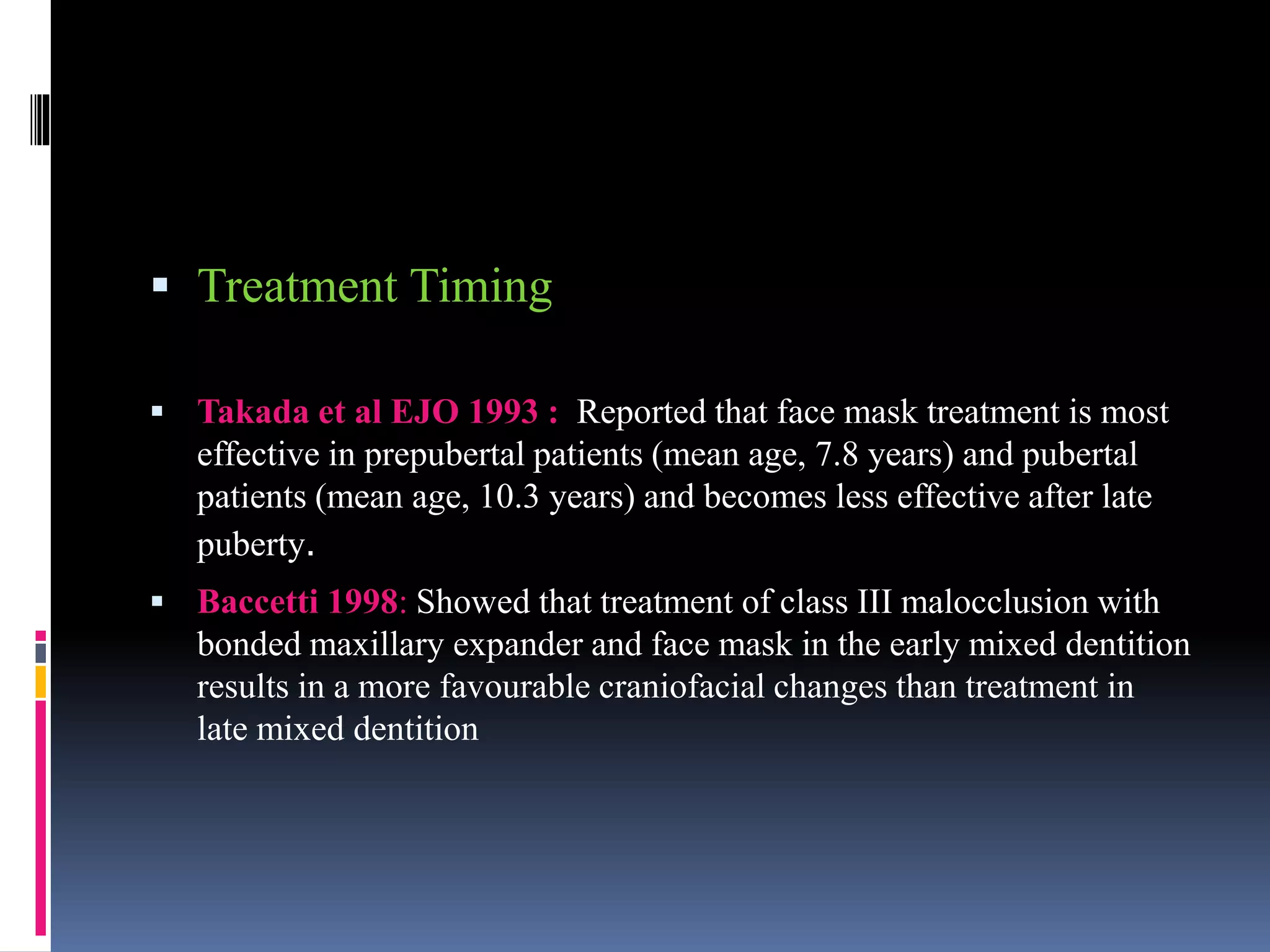 ▪ Treatment Timing

▪ Takada et al EJO 1993 : Reported that face mask treatment is most effective in prepubertal patients (mean age, 7.8 years) and pubertal patients (mean age, 10.3 years) and becomes less effective after late puberty.

▪ Baccetti 1998: Showed that treatment of class III malocclusion with bonded maxillary expander and face mask in the early mixed dentition results in a more favourable craniofacial changes than treatment in late mixed dentition